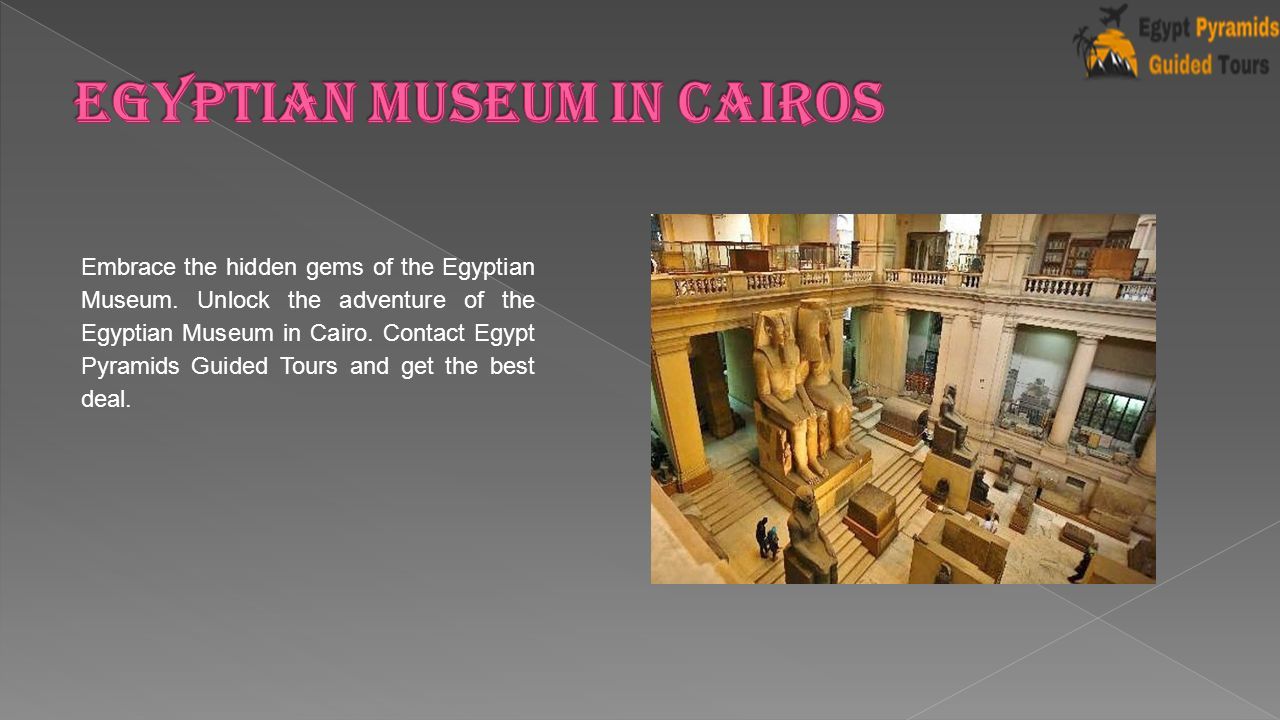 Egypt Pyramids Guided Tours

EGYPTIAN MUSEUM IN CAIROS

Embrace the hidden gems of the Egyptian Museum. Unlock the adventure of the Egyptian Museum in Cairo. Contact Egypt Pyramids Guided Tours and get the best deal.